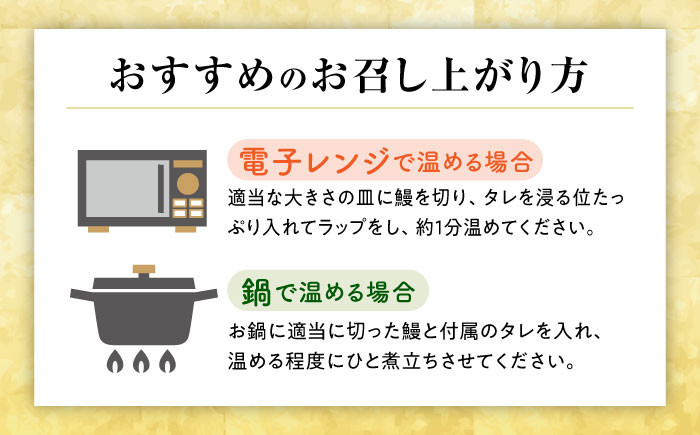 おすすめのお召し上がり方

電子レンジで温める場合

適当な大きさの皿に鰻を切り、タレを浸る位たっぷり入れてラップをし、約1分温めてください。

鍋で温める場合

お鍋に適当に切った鰻と付属のタレを入れ、温める程度にひと煮立ちさせてください。